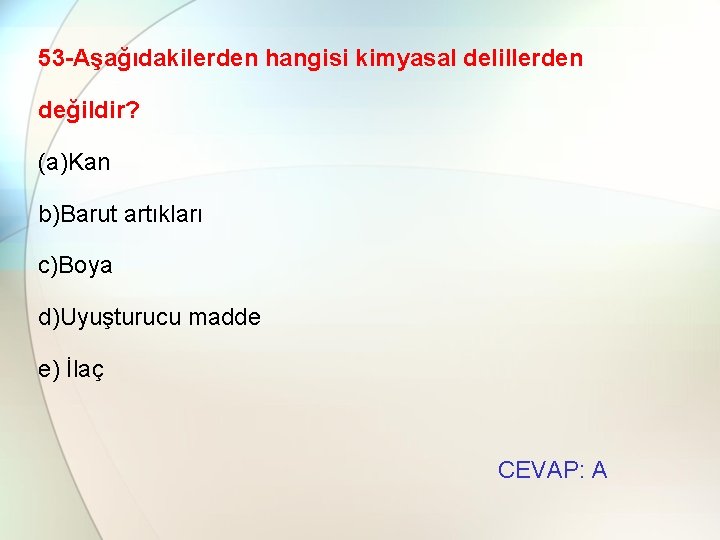 53-Aşağıdakilerden hangisi kimyasal delillerden değildir?

(a)Kan

b)Barut artıkları

c)Boya

d)Uyuşturucu madde

e) İlaç

CEVAP: A